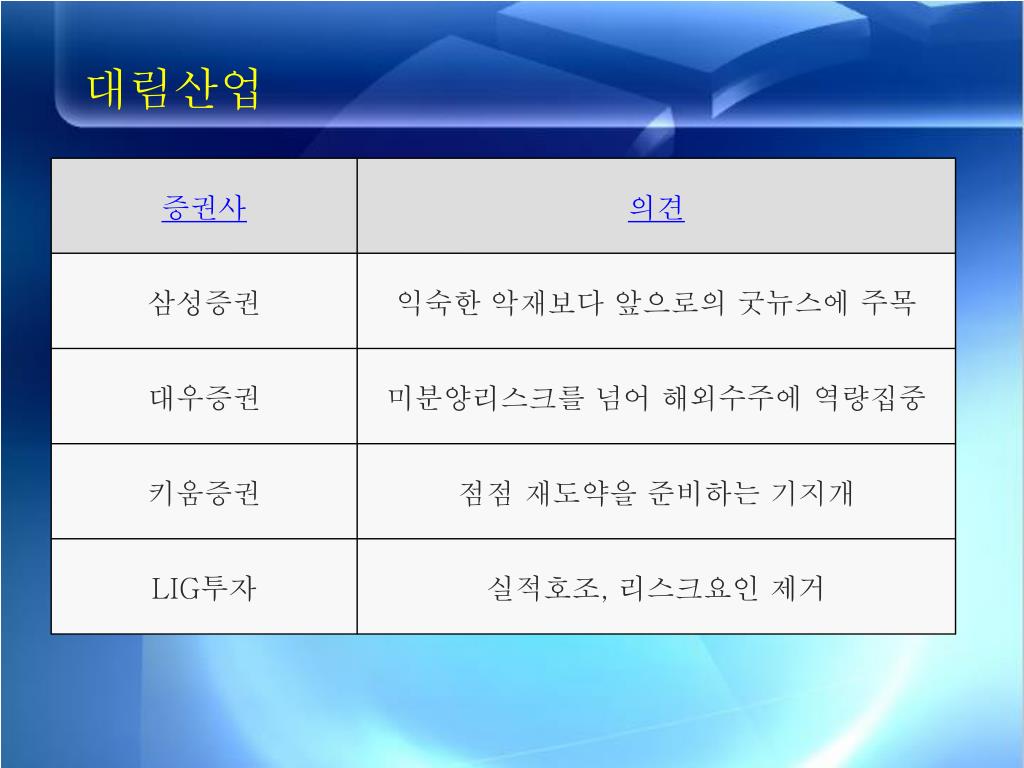 대림산업

| 증권사 | 의견 |
|---|---|
| 삼성증권 | 익숙한 악재보다 앞으로의 굿뉴스에 주목 |
| 대우증권 | 미분양리스크를 넘어 해외수주에 역량집중 |
| 키움증권 | 점점 재도약을 준비하는 기지개 |
| LIG투자 | 실적호조, 리스크요인 제거 |